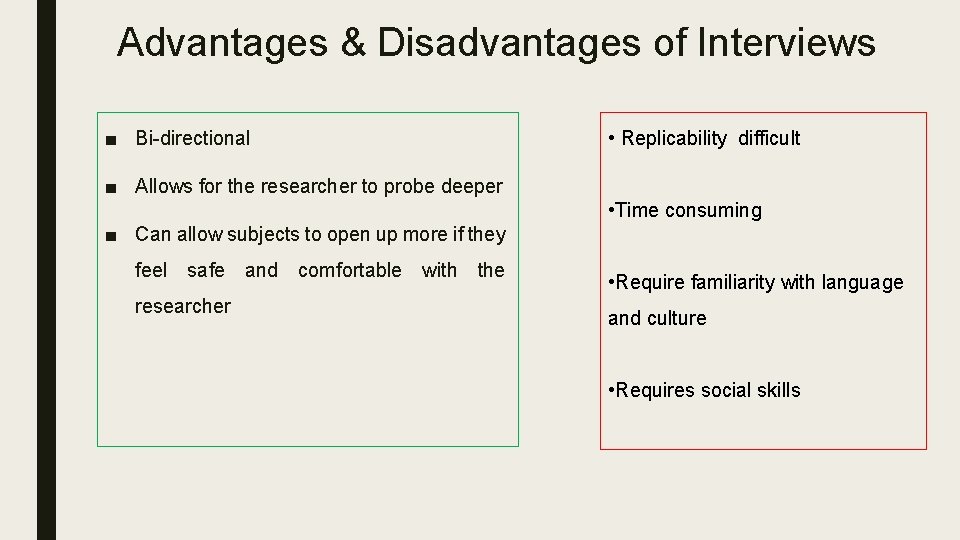 Advantages & Disadvantages of Interviews

■ Bi-directional

■ Allows for the researcher to probe deeper

■ Can allow subjects to open up more if they feel safe and comfortable with the researcher

• Replicability difficult

•Time consuming

•Require familiarity with language and culture

•Requires social skills